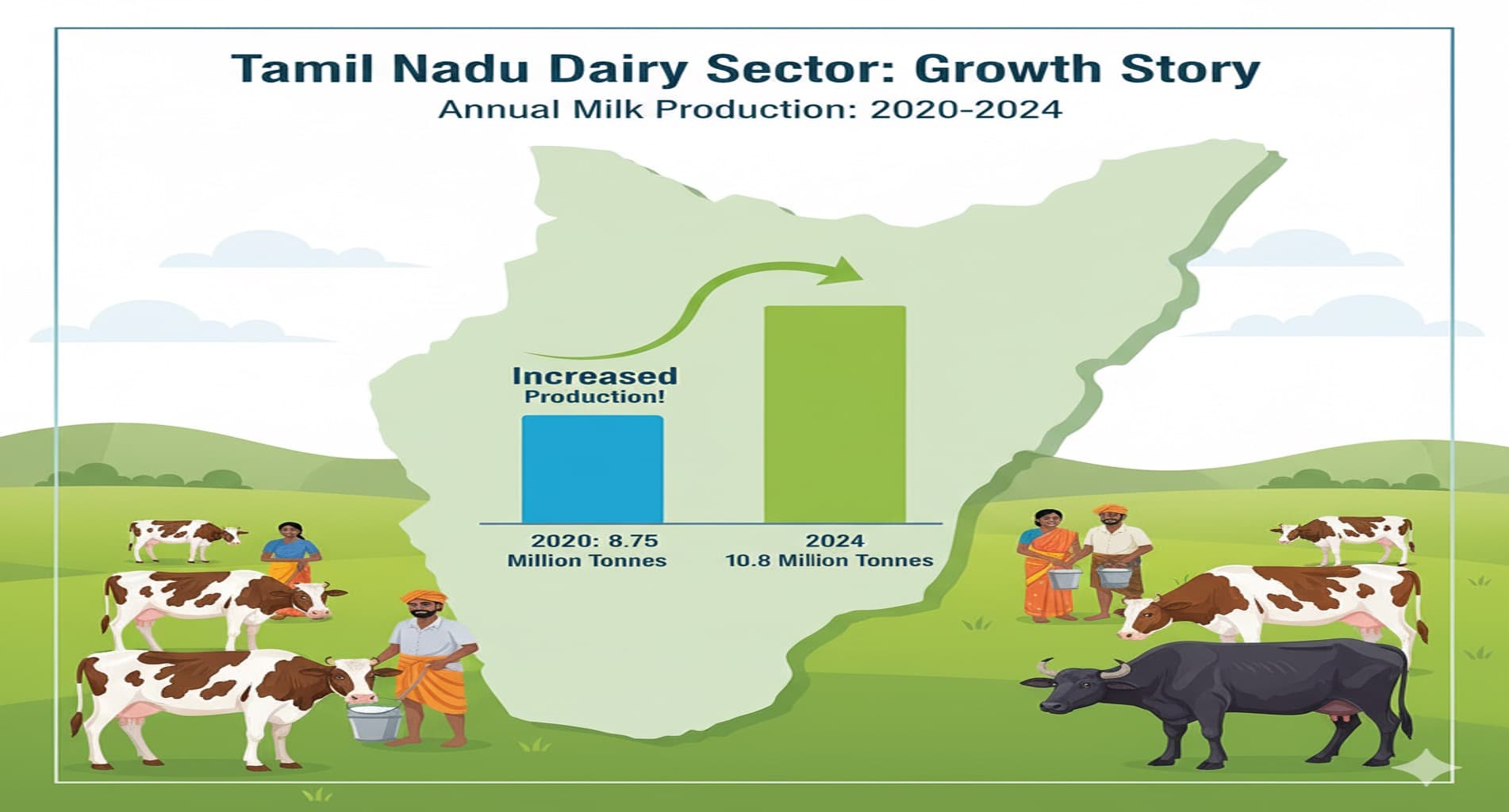 Tamil Nadu Dairy Sector: Growth Story
Annual Milk Production: 2020-2024

Increased Production!

2020: 8.75 Million Tonnes

2024
10.8 Million Tonnes